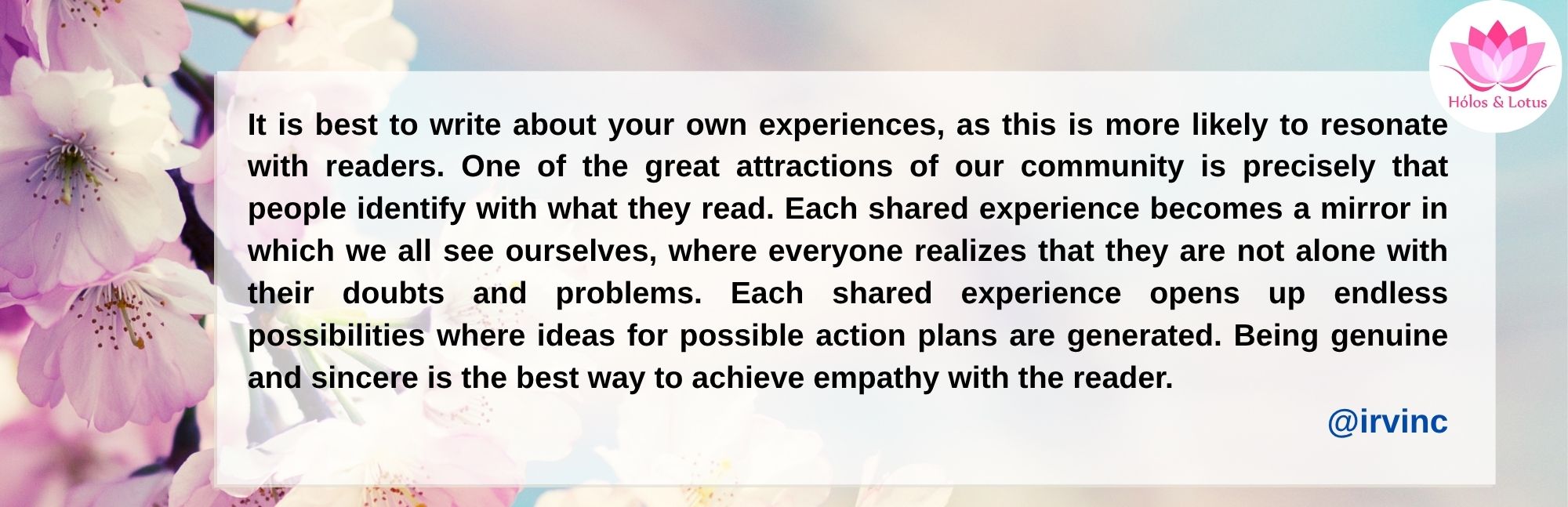 Hólos & Lotus

It is best to write about your own experiences, as this is more likely to resonate with readers. One of the great attractions of our community is precisely that people identify with what they read. Each shared experience becomes a mirror in which we all see ourselves, where everyone realizes that they are not alone with their doubts and problems. Each shared experience opens up endless possibilities where ideas for possible action plans are generated. Being genuine and sincere is the best way to achieve empathy with the reader.

@irvinc